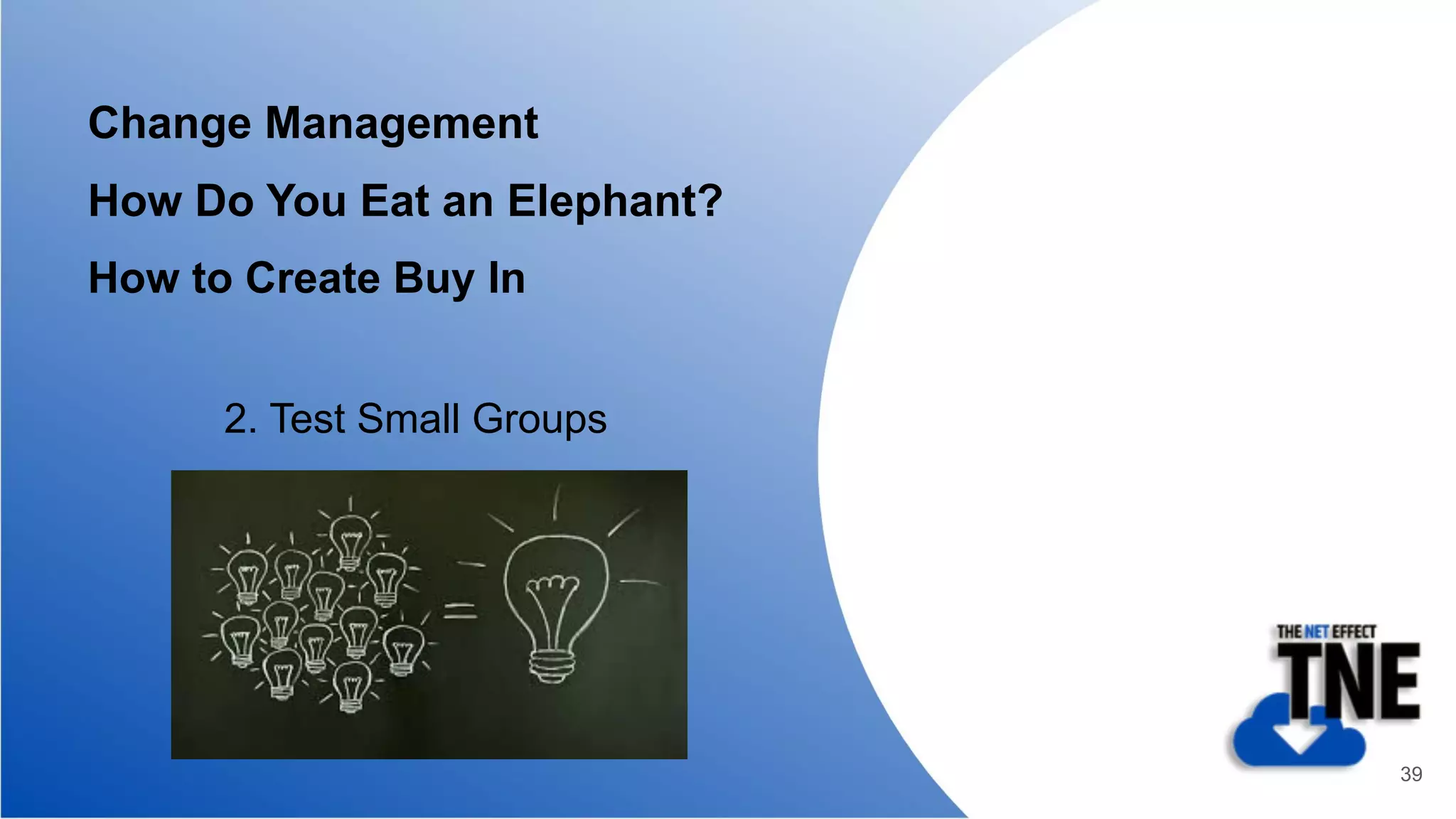 Change Management

How Do You Eat an Elephant?

How to Create Buy In

2. Test Small Groups

THE NET EFFECT

TNE

39